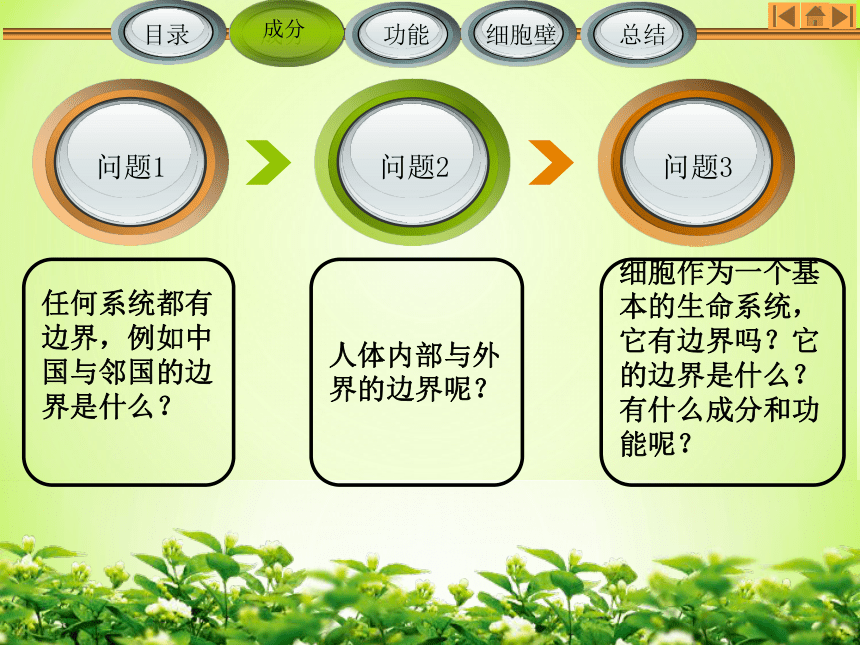 目录 成分 功能 细胞壁 总结

问题1

问题2

问题3

任何系统都有边界，例如中国与邻国的边界是什么？

人体内部与外界的边界呢？

细胞作为一个基本的生命系统，它有边界吗？它的边界是什么？有什么成分和功能呢？